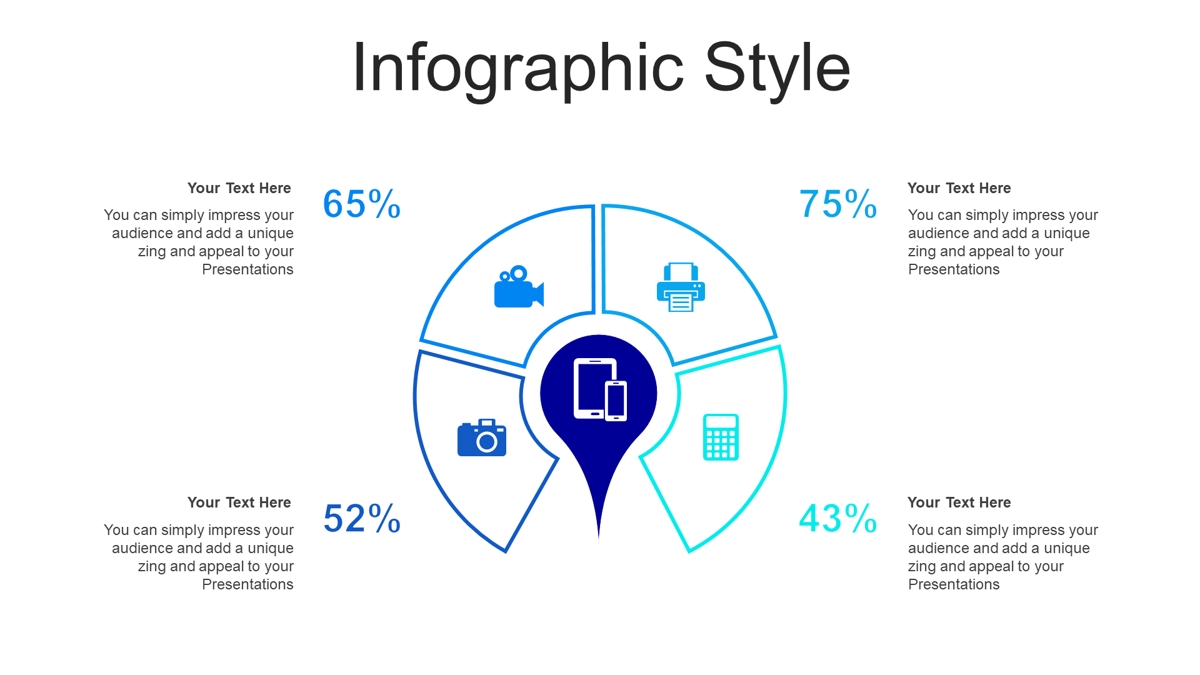 Infographic Style

Your Text Here
You can simply impress your audience and add a unique zing and appeal to your Presentations

65%

75%

Your Text Here
You can simply impress your audience and add a unique zing and appeal to your Presentations

Your Text Here
You can simply impress your audience and add a unique zing and appeal to your Presentations

52%

43%

Your Text Here
You can simply impress your audience and add a unique zing and appeal to your Presentations